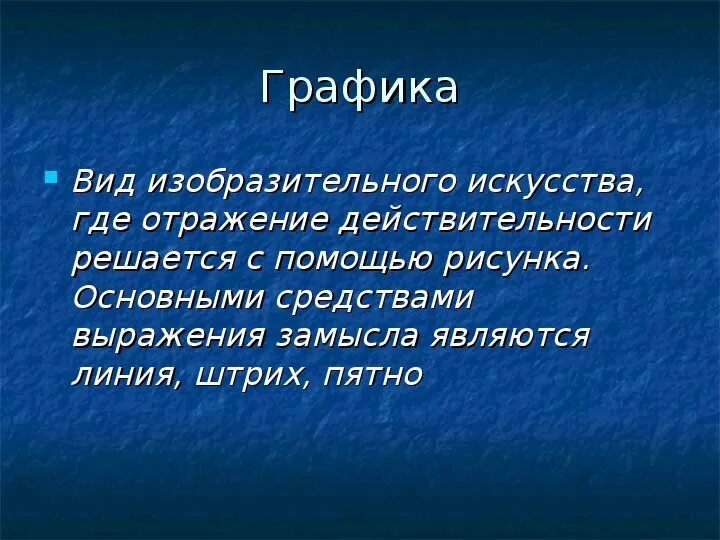 Графика

Вид изобразительного искусства, где отражение действительности решается с помощью рисунка. Основными средствами выражения замысла являются линия, штрих, пятно